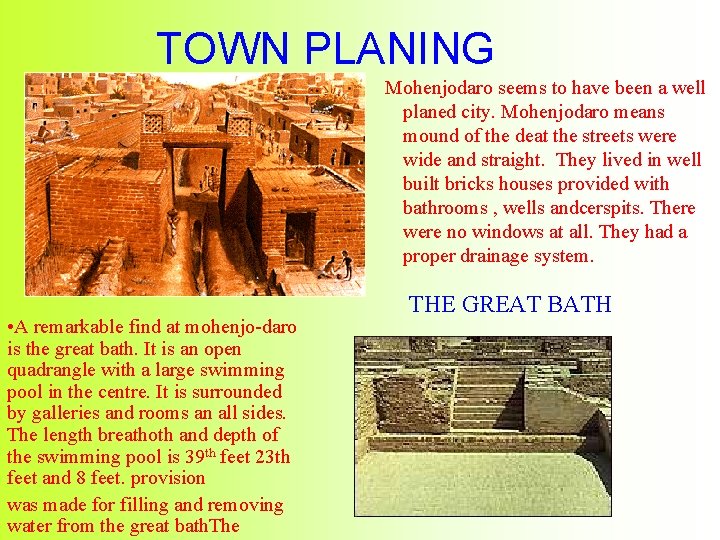 TOWN PLANING

Mohenjodaro seems to have been a well planed city. Mohenjodaro means mound of the deat the streets were wide and straight. They lived in well built bricks houses provided with bathrooms , wells andcerspits. There were no windows at all. They had a proper drainage system.

THE GREAT BATH

•A remarkable find at mohenjo-daro is the great bath. It is an open quadrangle with a large swimming pool in the centre. It is surrounded by galleries and rooms an all sides. The length breathoth and depth of the swimming pool is 39$^{th}$ feet 23th feet and 8 feet. provision

was made for filling and removing water from the great bathThe